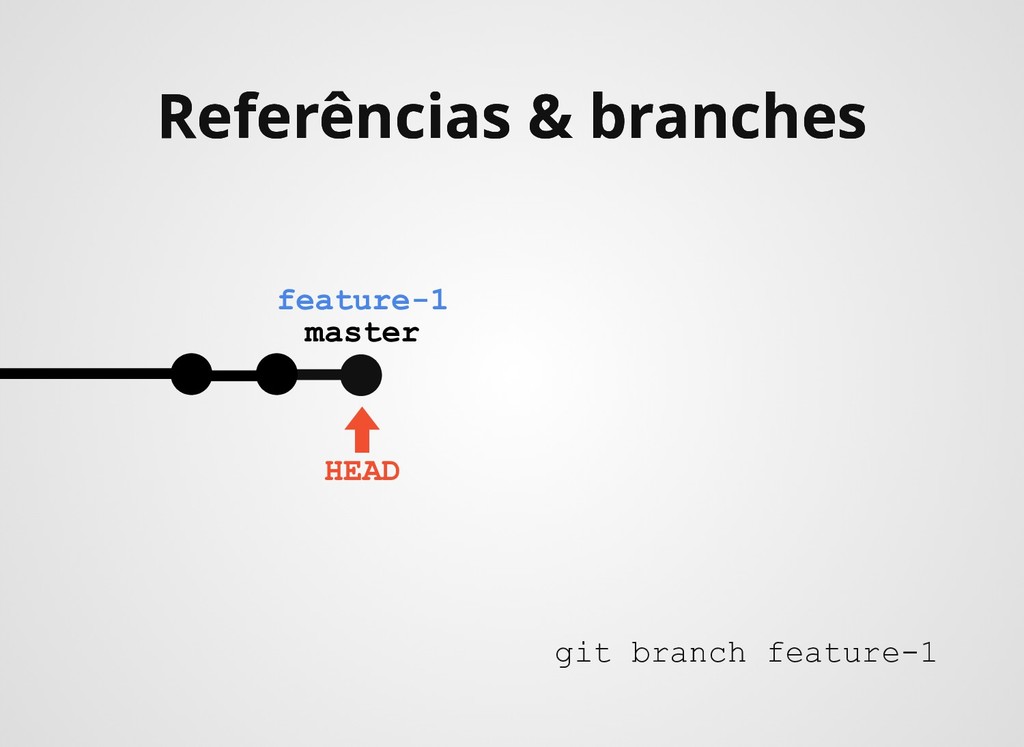 Referências & branches

feature-1
master

HEAD

git branch feature-1